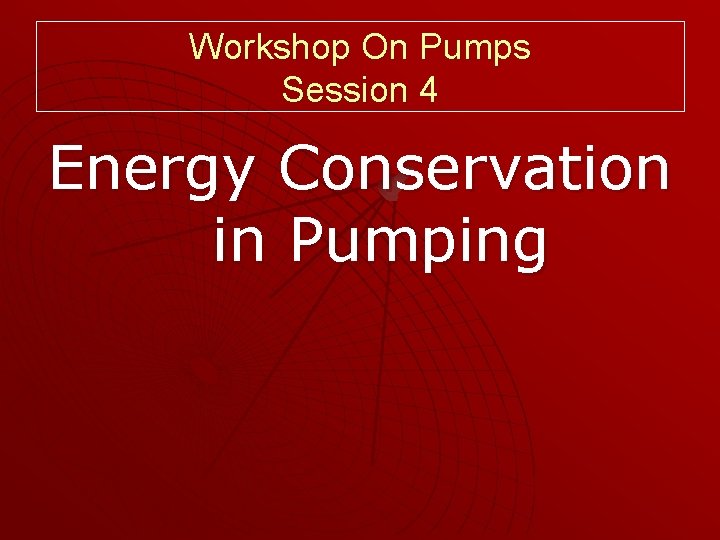 Workshop On Pumps
Session 4

Energy Conservation in Pumping